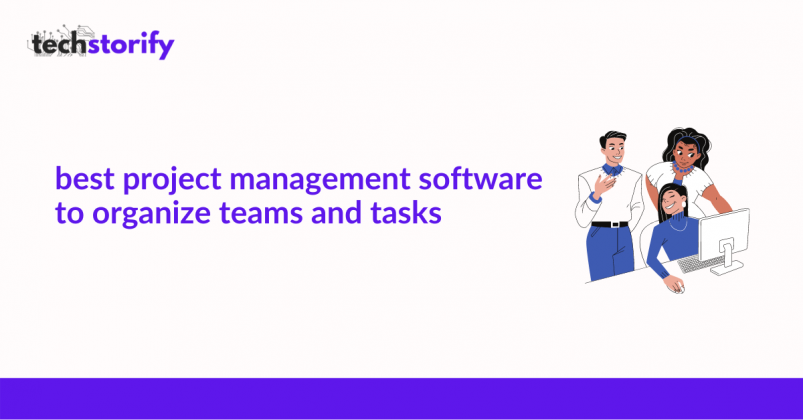 techstorify

best project management software to organize teams and tasks